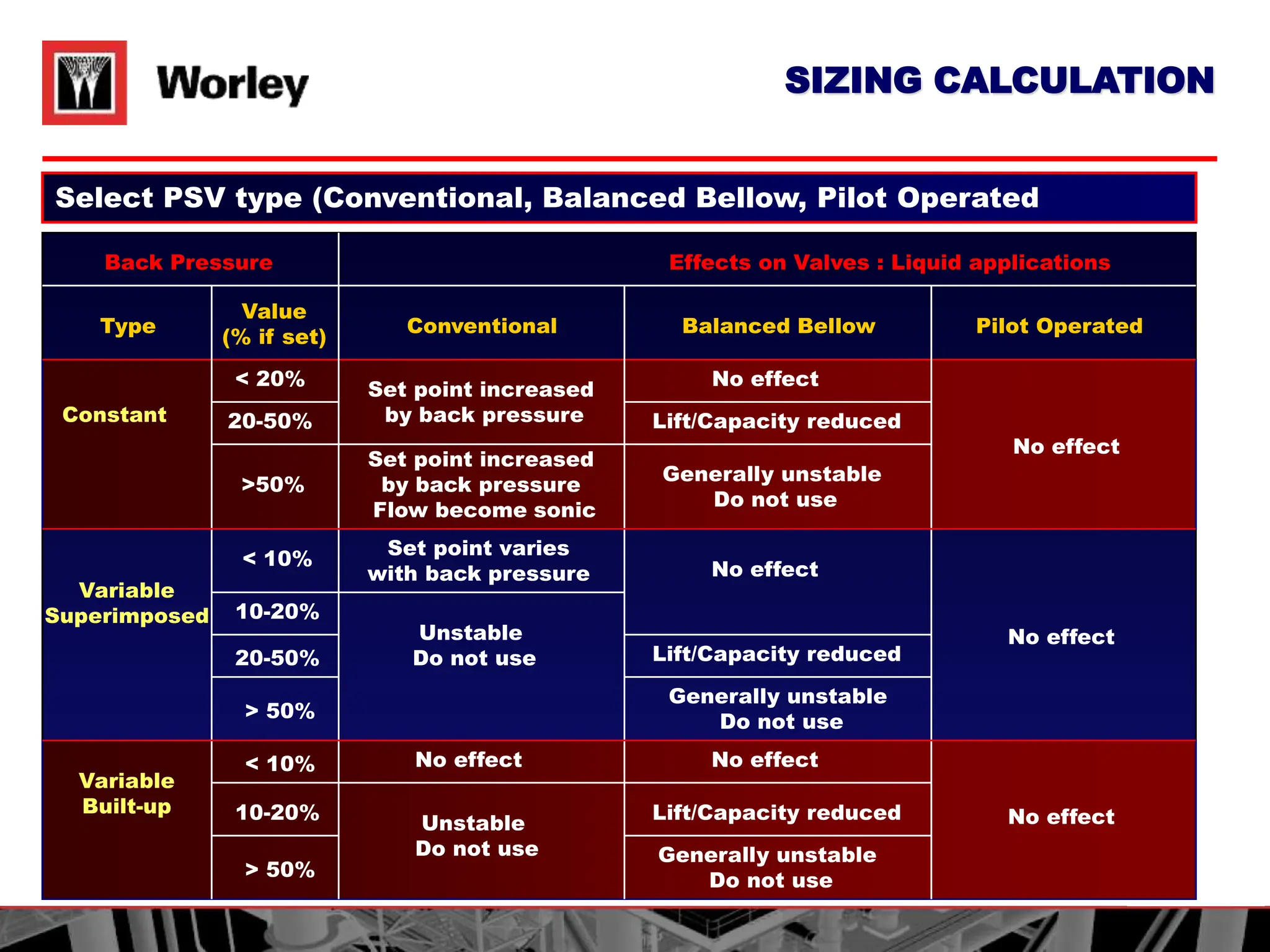 Worley

SIZING CALCULATION

Select PSV type (Conventional, Balanced Bellow, Pilot Operated

| Back Pressure | | Effects on Valves : Liquid applications | | |
|---|---|---|---|---|
| Type | Value (% if set) | Conventional | Balanced Bellow | Pilot Operated |
| Constant | < 20% | Set point increased by back pressure | No effect | No effect |
| | 20-50% | | Lift/Capacity reduced | |
| | >50% | Set point increased by back pressure Flow become sonic | Generally unstable Do not use | |
| Variable Superimposed | < 10% | Set point varies with back pressure | No effect | No effect |
| | 10-20% | Unstable Do not use | | |
| | 20-50% | | Lift/Capacity reduced | |
| | > 50% | | Generally unstable Do not use | |
| Variable Built-up | < 10% | No effect | No effect | No effect |
| | 10-20% | Unstable Do not use | Lift/Capacity reduced | |
| | > 50% | | Generally unstable Do not use | |